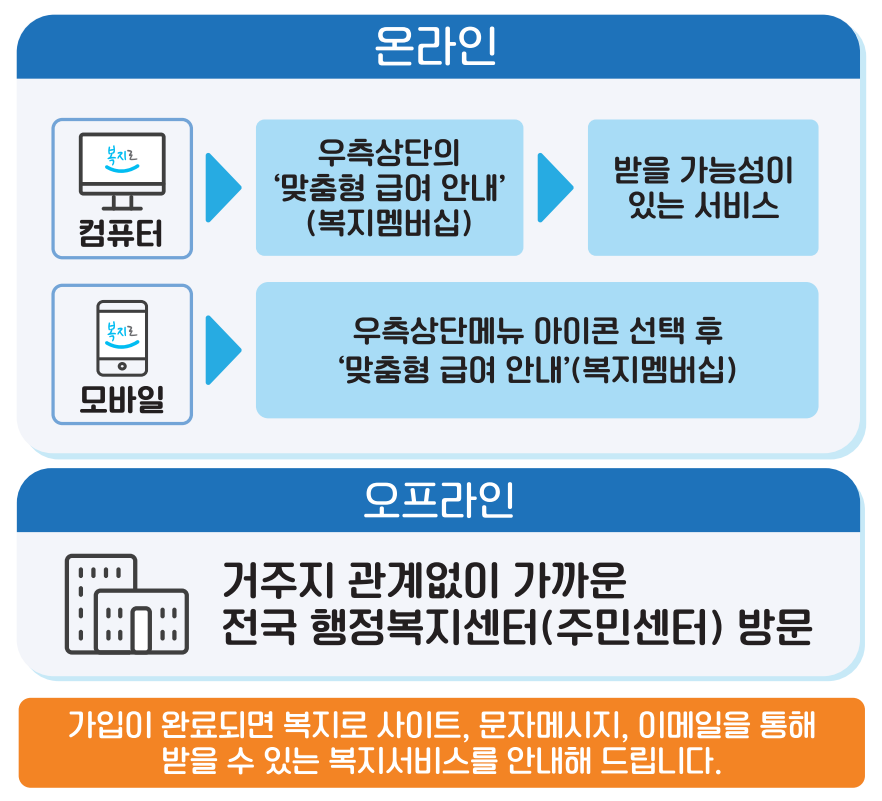 온라인

복지로

컴퓨터

우측상단의 '맞춤형 급여 안내' (복지멤버십)

받을 가능성이 있는 서비스

복지로

모바일

우측상단메뉴 아이콘 선택 후 '맞춤형 급여 안내'(복지멤버십)

오프라인

거주지 관계없이 가까운 전국 행정복지센터(주민센터) 방문

가입이 완료되면 복지로 사이트, 문자메시지, 이메일을 통해 받을 수 있는 복지서비스를 안내해 드립니다.